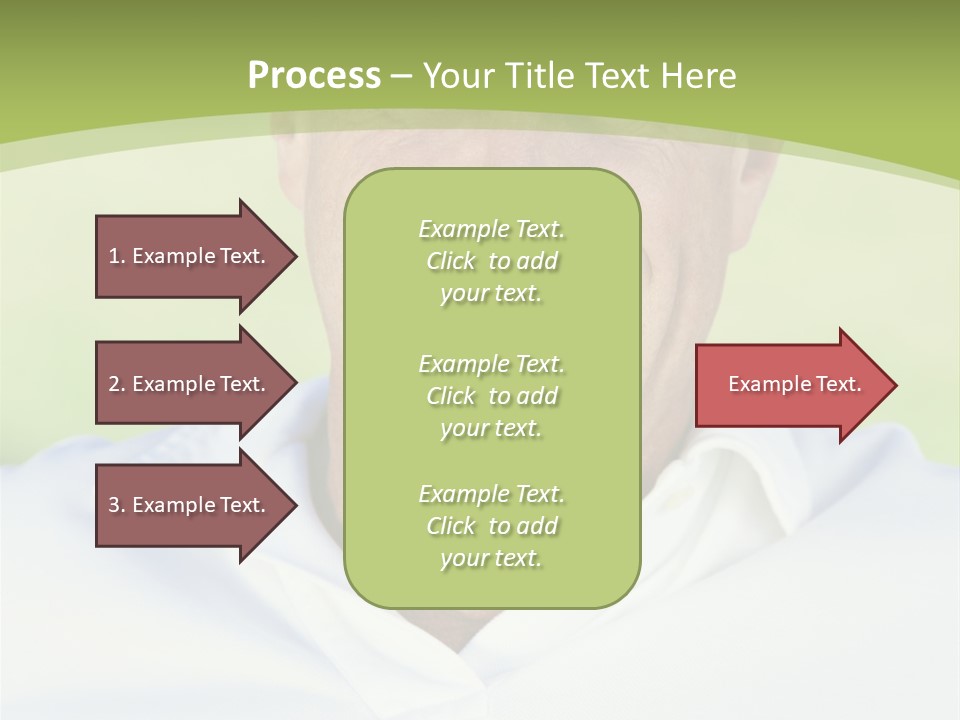 Process – Your Title Text Here

1. Example Text.

2. Example Text.

3. Example Text.

Example Text. Click to add your text.

Example Text. Click to add your text.

Example Text. Click to add your text.

Example Text.